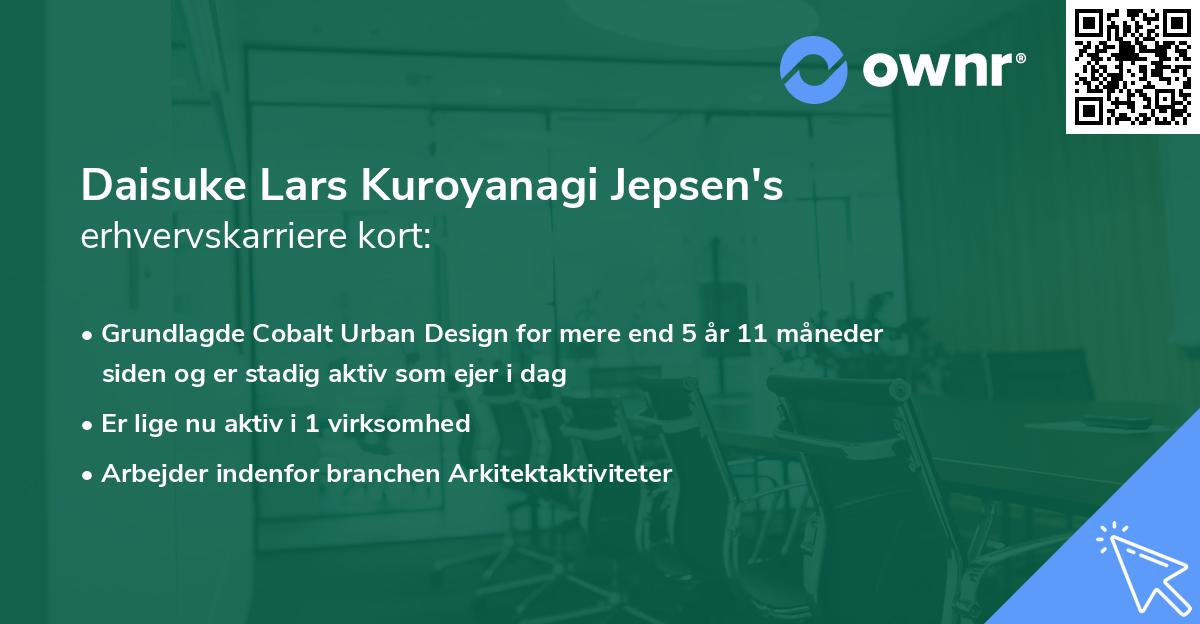 ownr®

Daisuke Lars Kuroyanagi Jepsen's erhvervskarriere kort:

• Grundlagde Cobalt Urban Design for mere end 5 år 11 måneder siden og er stadig aktiv som ejer i dag
• Er lige nu aktiv i 1 virksomhed
• Arbejder indenfor branchen Arkitektaktiviteter